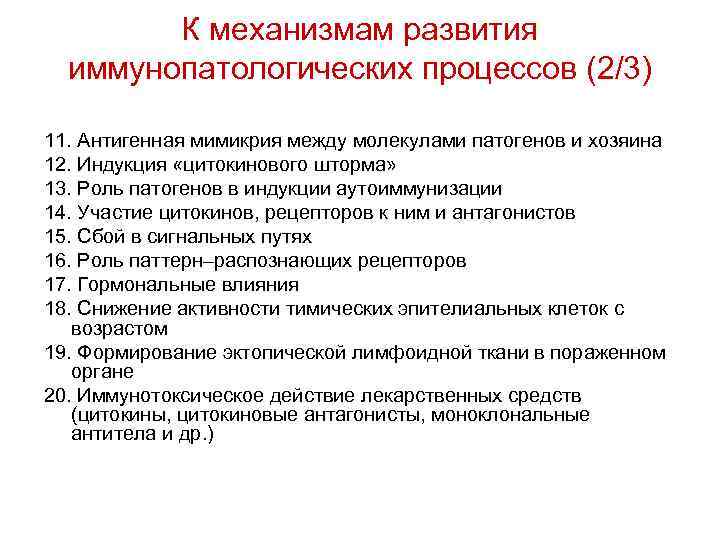 К механизмам развития иммунопатологических процессов (2/3)

11. Антигенная мимикрия между молекулами патогенов и хозяина
12. Индукция «цитокинового шторма»
13. Роль патогенов в индукции аутоиммунизации
14. Участие цитокинов, рецепторов к ним и антагонистов
15. Сбой в сигнальных путях
16. Роль паттерн–распознающих рецепторов
17. Гормональные влияния
18. Снижение активности тимических эпителиальных клеток с возрастом
19. Формирование эктопической лимфоидной ткани в пораженном органе
20. Иммунотоксическое действие лекарственных средств (цитокины, цитокиновые антагонисты, моноклональные антитела и др.)